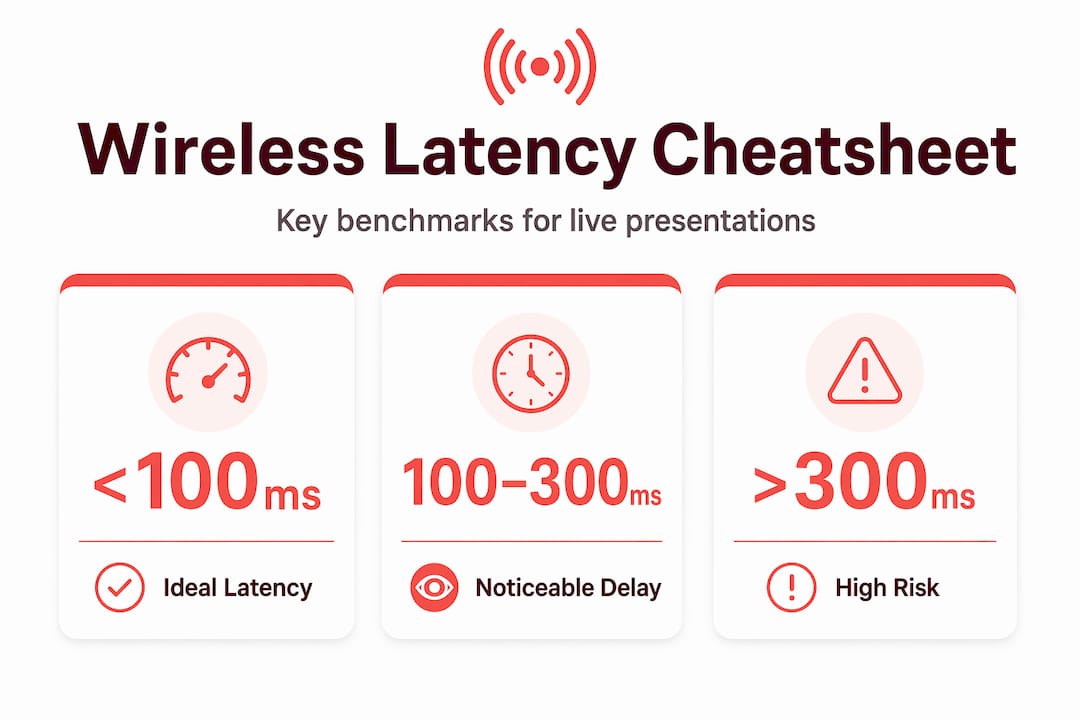 Wireless Latency Cheatsheet

Key benchmarks for live presentations

<100ms

Ideal Latency

100–300ms

Noticeable Delay

>300ms

High Risk